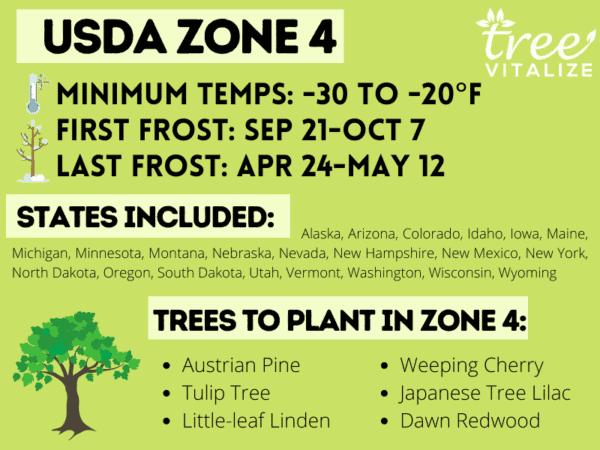 USDA ZONE 4

tree VITALIZE

MINIMUM TEMPS: -30 TO -20°F
FIRST FROST: SEP 21-OCT 7
LAST FROST: APR 24-MAY 12

STATES INCLUDED: Alaska, Arizona, Colorado, Idaho, Iowa, Maine, Michigan, Minnesota, Montana, Nebraska, Nevada, New Hampshire, New Mexico, New York, North Dakota, Oregon, South Dakota, Utah, Vermont, Washington, Wisconsin, Wyoming

TREES TO PLANT IN ZONE 4:

- Austrian Pine
- Tulip Tree
- Little-leaf Linden

- Weeping Cherry
- Japanese Tree Lilac
- Dawn Redwood